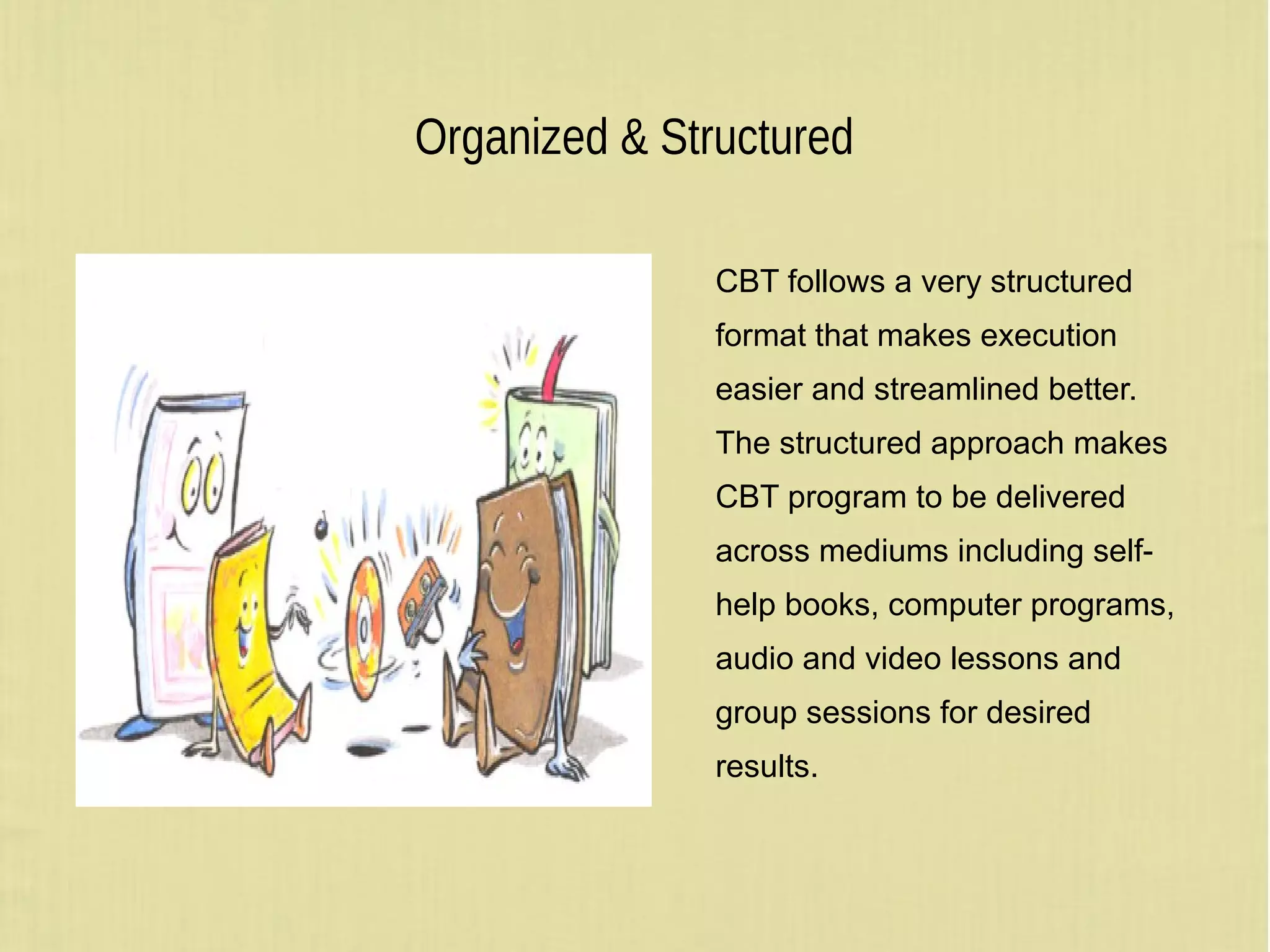 Organized & Structured

CBT follows a very structured format that makes execution easier and streamlined better. The structured approach makes CBT program to be delivered across mediums including self-help books, computer programs, audio and video lessons and group sessions for desired results.